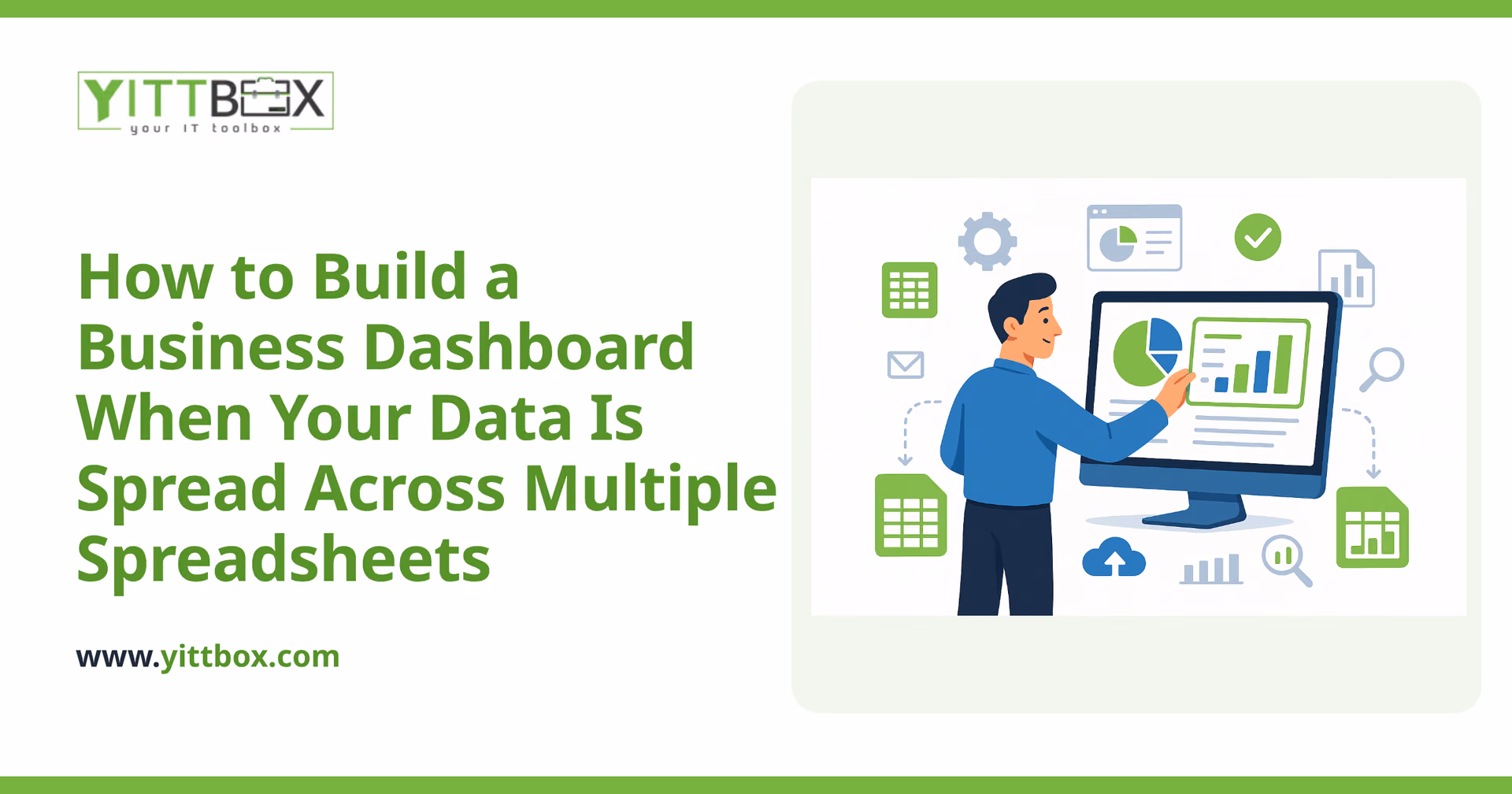 YITTBOX
your IT toolbox

How to Build a Business Dashboard When Your Data Is Spread Across Multiple Spreadsheets

www.yittbox.com